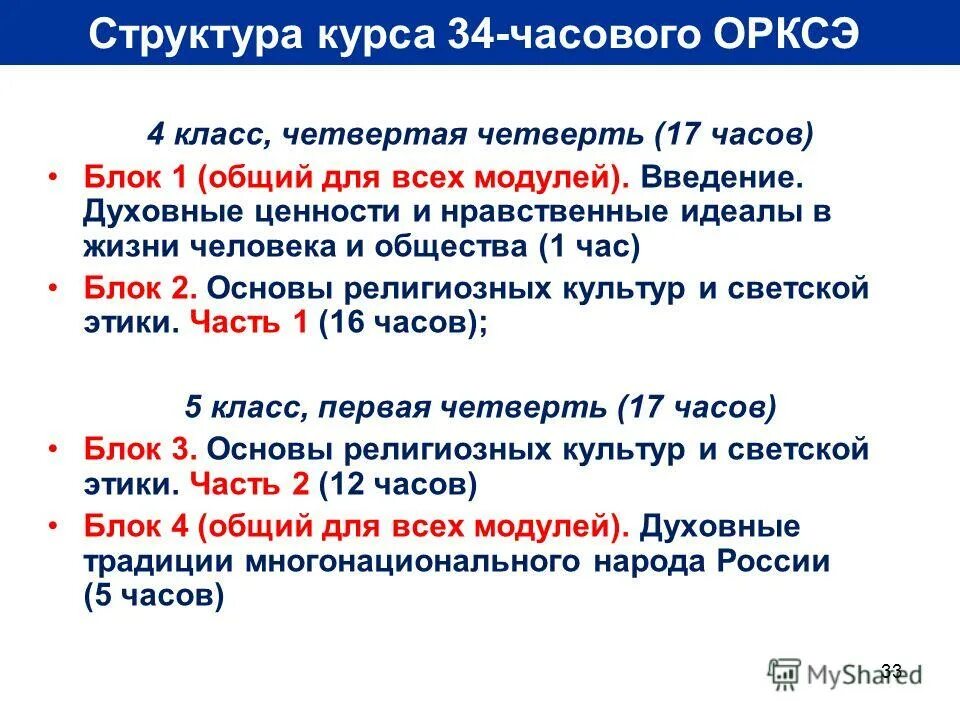 Структура курса 34-часового ОРКСЭ

4 класс, четвертая четверть (17 часов)

• Блок 1 (общий для всех модулей). Введение. Духовные ценности и нравственные идеалы в жизни человека и общества (1 час)

• Блок 2. Основы религиозных культур и светской этики. Часть 1 (16 часов);

5 класс, первая четверть (17 часов)

• Блок 3. Основы религиозных культур и светской этики. Часть 2 (12 часов)

• Блок 4 (общий для всех модулей). Духовные традиции многонационального народа России (5 часов)

33

MyShared